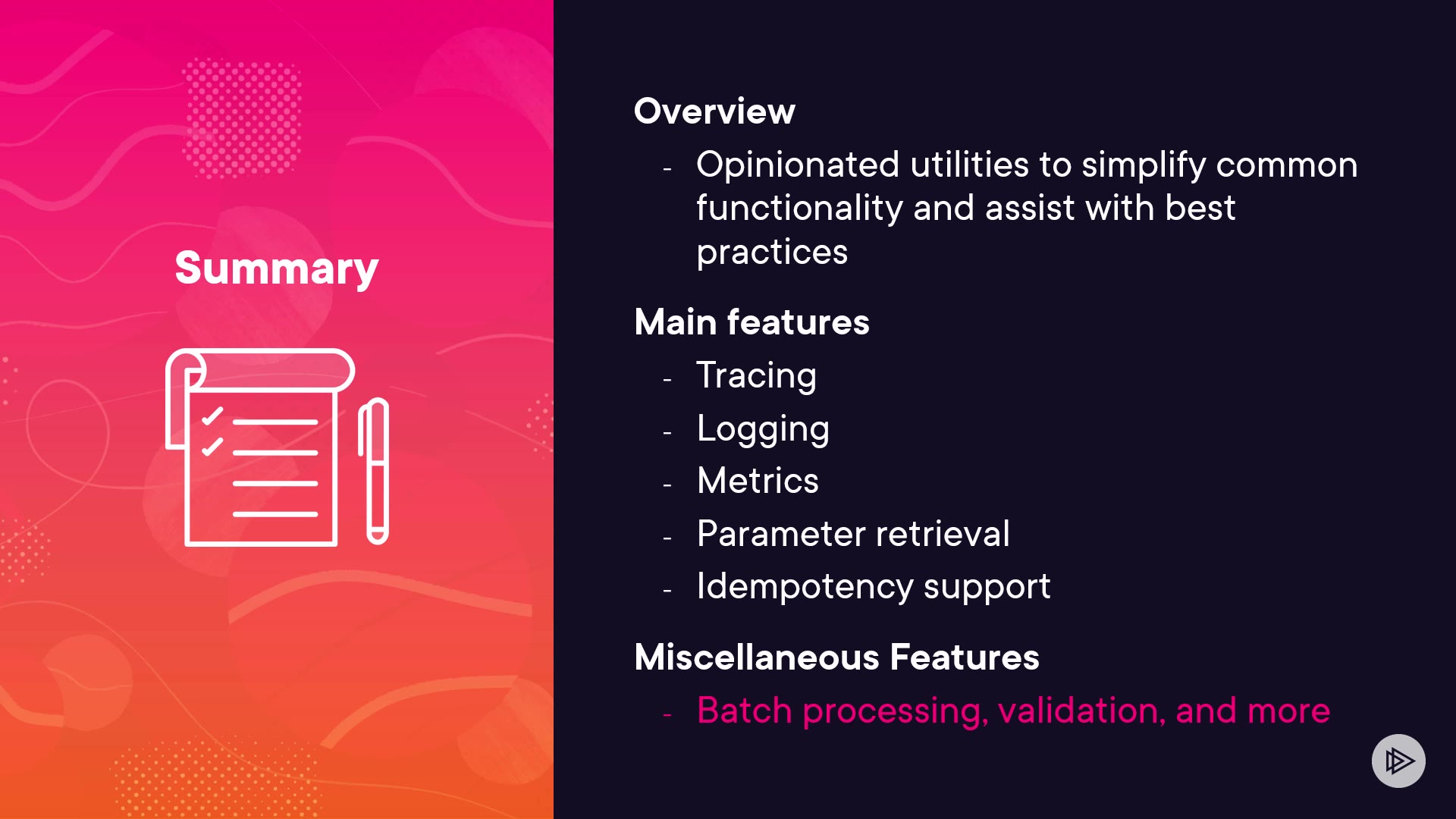 Summary

Overview

- Opinionated utilities to simplify common functionality and assist with best practices

Main features

- Tracing
- Logging
- Metrics
- Parameter retrieval
- Idempotency support

Miscellaneous Features

- Batch processing, validation, and more